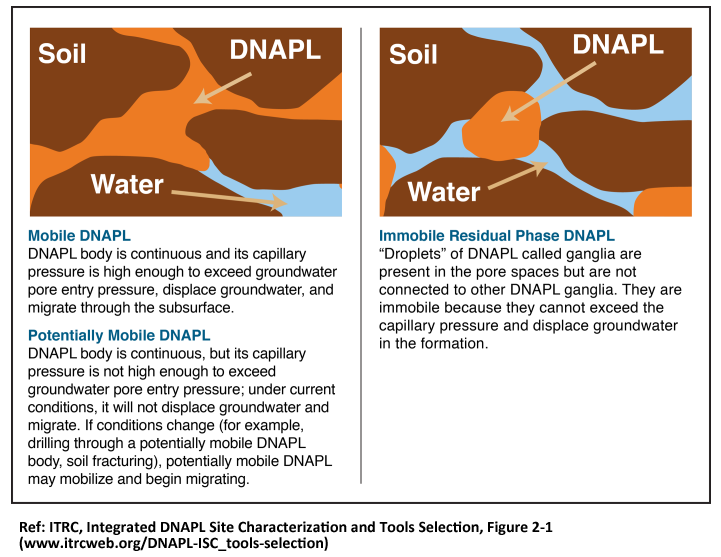 Soil

DNAPL

Water

Mobile DNAPL
DNAPL body is continuous and its capillary pressure is high enough to exceed groundwater pore entry pressure, displace groundwater, and migrate through the subsurface.

Potentially Mobile DNAPL
DNAPL body is continuous, but its capillary pressure is not high enough to exceed groundwater pore entry pressure; under current conditions, it will not displace groundwater and migrate. If conditions change (for example, drilling through a potentially mobile DNAPL body, soil fracturing), potentially mobile DNAPL may mobilize and begin migrating.

Soil

DNAPL

Water

Immobile Residual Phase DNAPL
"Droplets" of DNAPL called ganglia are present in the pore spaces but are not connected to other DNAPL ganglia. They are immobile because they cannot exceed the capillary pressure and displace groundwater in the formation.

Ref: ITRC, Integrated DNAPL Site Characterization and Tools Selection, Figure 2-1 (www.itrcweb.org/DNAPL-ISC_tools-selection)